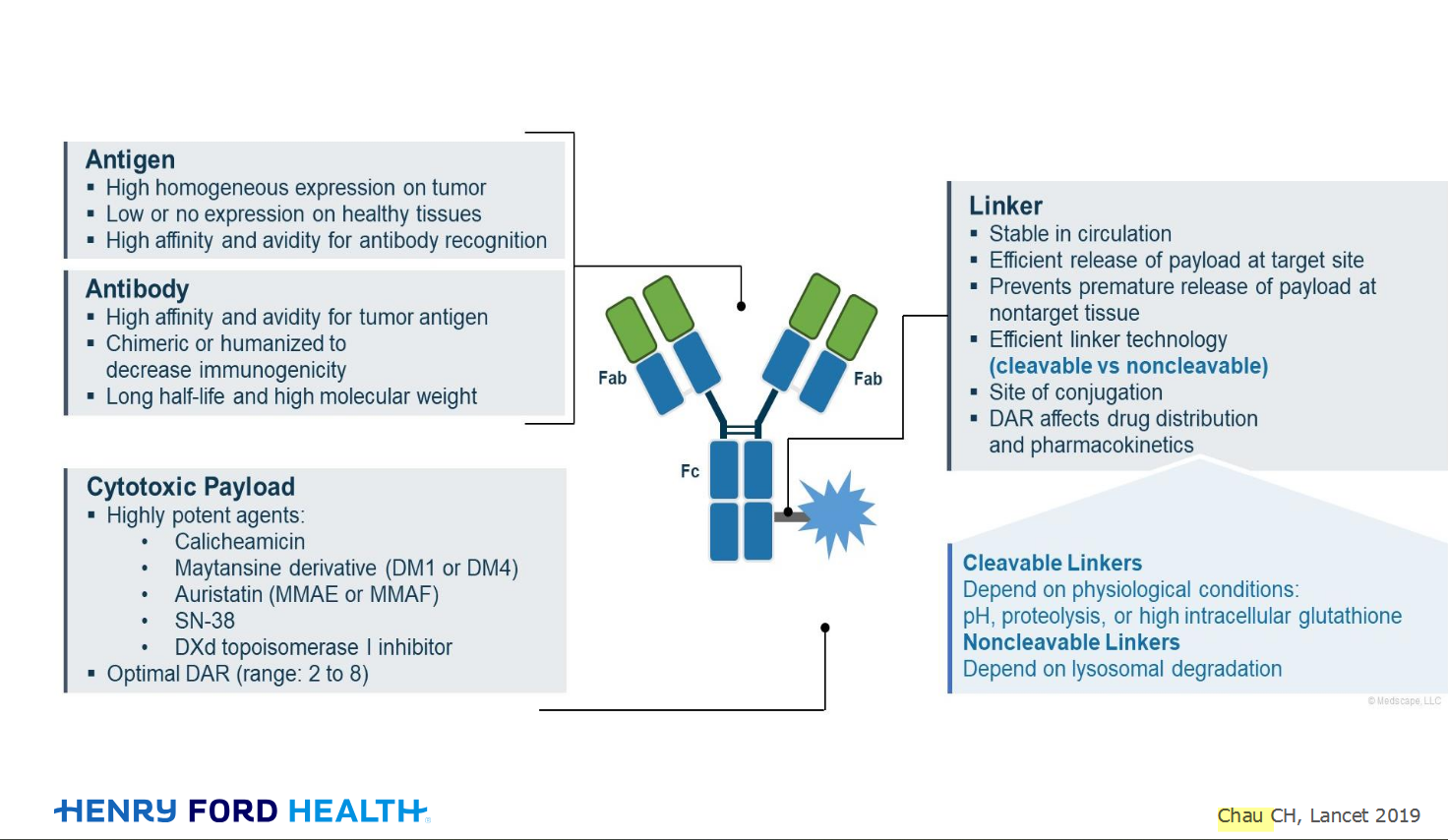 Antigen
▪ High homogeneous expression on tumor
▪ Low or no expression on healthy tissues
▪ High affinity and avidity for antibody recognition

Antibody
▪ High affinity and avidity for tumor antigen
▪ Chimeric or humanized to decrease immunogenicity
▪ Long half-life and high molecular weight

Cytotoxic Payload
▪ Highly potent agents:
• Calicheamicin
• Maytansine derivative (DM1 or DM4)
• Auristatin (MMAE or MMAF)
• SN-38
• DXd topoisomerase I inhibitor
▪ Optimal DAR (range: 2 to 8)

Fab

Fab

Fc

Linker
▪ Stable in circulation
▪ Efficient release of payload at target site
▪ Prevents premature release of payload at nontarget tissue
▪ Efficient linker technology (cleavable vs noncleavable)
▪ Site of conjugation
▪ DAR affects drug distribution and pharmacokinetics

Cleavable Linkers
Depend on physiological conditions: pH, proteolysis, or high intracellular glutathione
Noncleavable Linkers
Depend on lysosomal degradation

© Medscape, LLC

HENRY FORD HEALTH

Chau CH, Lancet 2019